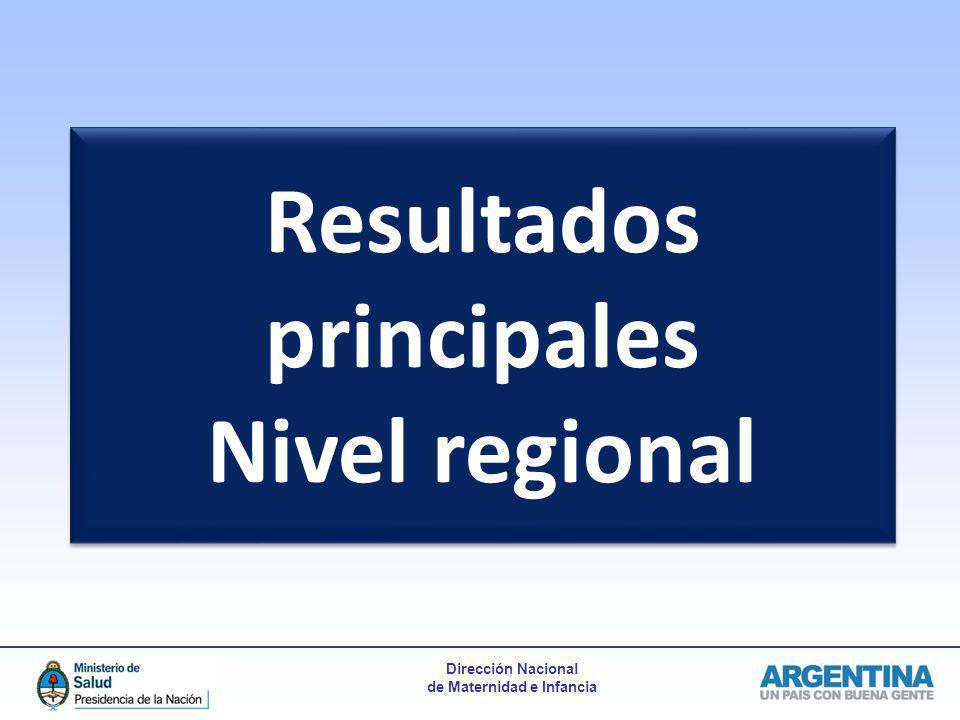 Resultados principales
Nivel regional

Ministerio de Salud
Presidencia de la Nación

Dirección Nacional
de Maternidad e Infancia

ARGENTINA
UN PAIS CON BUENA GENTE